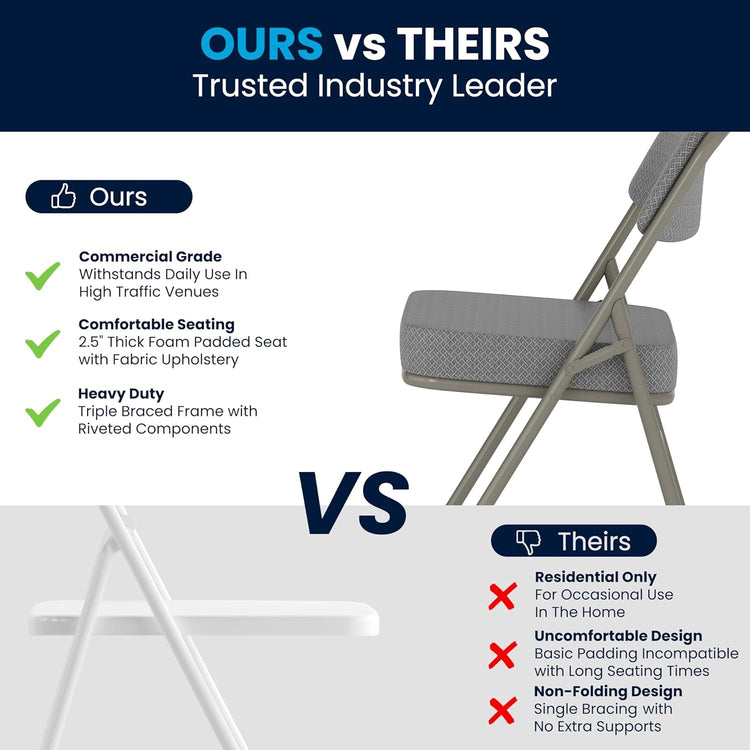 OURS vs THEIRS
Trusted Industry Leader

Ours

Commercial Grade
Withstands Daily Use In High Traffic Venues

Comfortable Seating
2.5" Thick Foam Padded Seat with Fabric Upholstery

Heavy Duty
Triple Braced Frame with Riveted Components

VS

Theirs

Residential Only
For Occasional Use In The Home

Uncomfortable Design
Basic Padding Incompatible with Long Seating Times

Non-Folding Design
Single Bracing with No Extra Supports